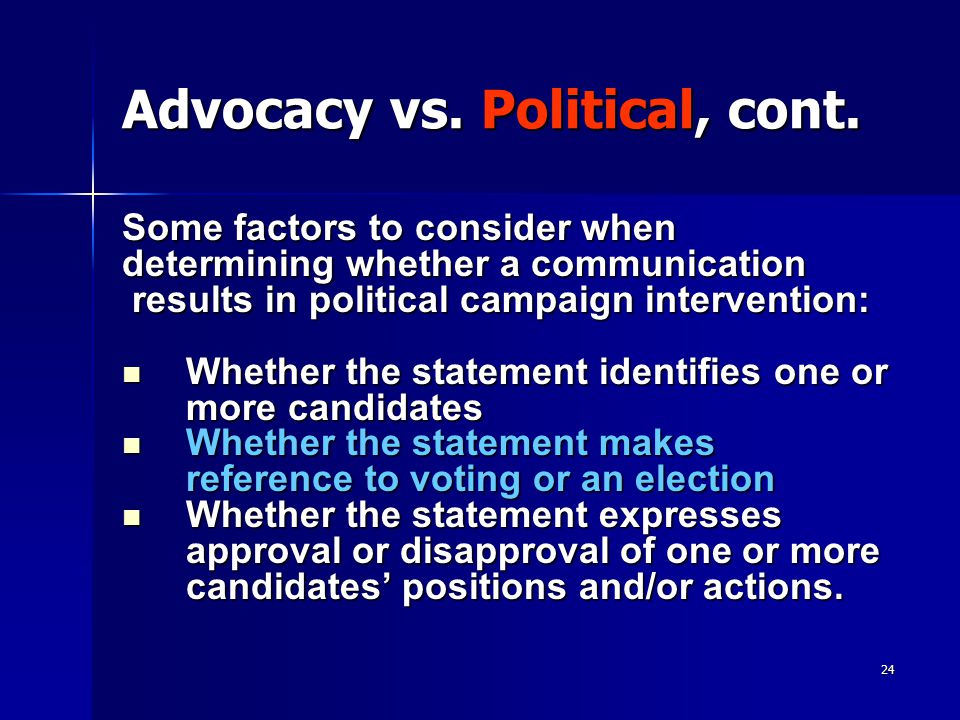 Advocacy vs. Political, cont.

Some factors to consider when determining whether a communication results in political campaign intervention:

- Whether the statement identifies one or more candidates
- Whether the statement makes reference to voting or an election
- Whether the statement expresses approval or disapproval of one or more candidates’ positions and/or actions.

24